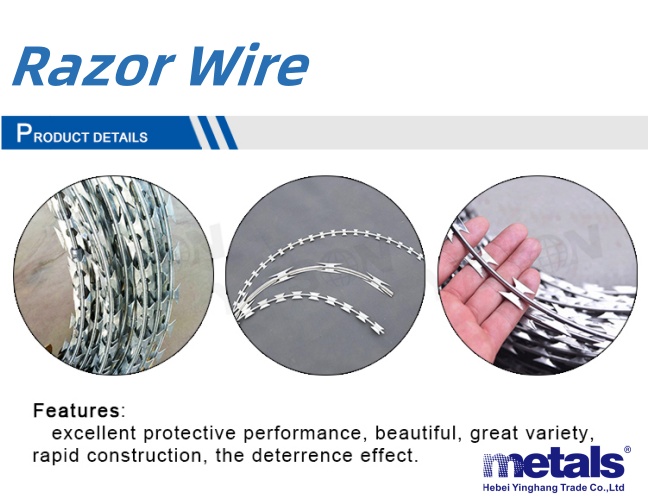 Razor Wire

PRODUCT DETAILS

Features:
excellent protective performance, beautiful, great variety, rapid construction, the deterrence effect.

metals®
Hebei Yinghang Trade Co.,Ltd